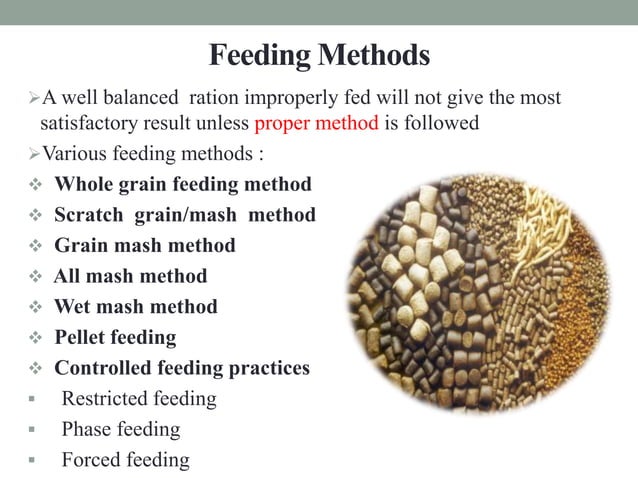 Feeding Methods

➢A well balanced ration improperly fed will not give the most satisfactory result unless proper method is followed

➢Various feeding methods :

❖ Whole grain feeding method
❖ Scratch grain/mash method
❖ Grain mash method
❖ All mash method
❖ Wet mash method
❖ Pellet feeding
❖ Controlled feeding practices
▪ Restricted feeding
▪ Phase feeding
▪ Forced feeding